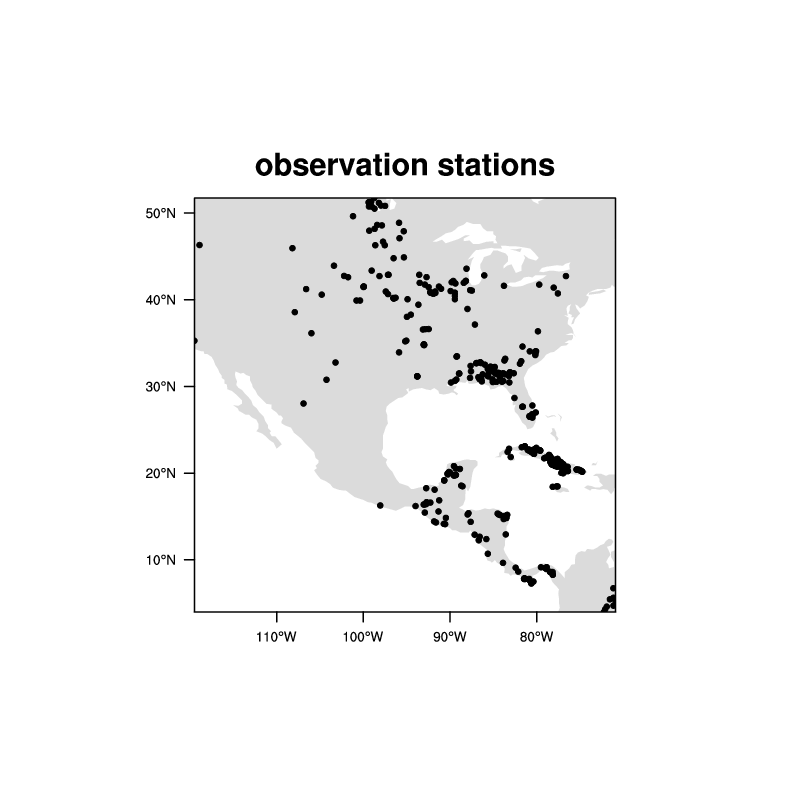 observation stations

50°N
40°N
30°N
20°N
10°N

110°W
100°W
90°W
80°W